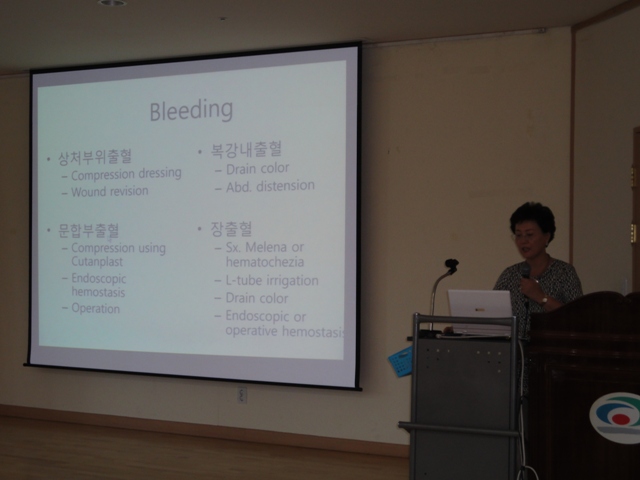 Bleeding

• 상처부위출혈
– Compression dressing
– Wound revision

• 문합부출혈
– Compression using Cutanplast
– Endoscopic hemostasis
– Operation

• 복강내출혈
– Drain color
– Abd. distension

• 장출혈
– Sx. Melena or hematochezia
– L-tube irrigation
– Drain color
– Endoscopic or operative hemostasis